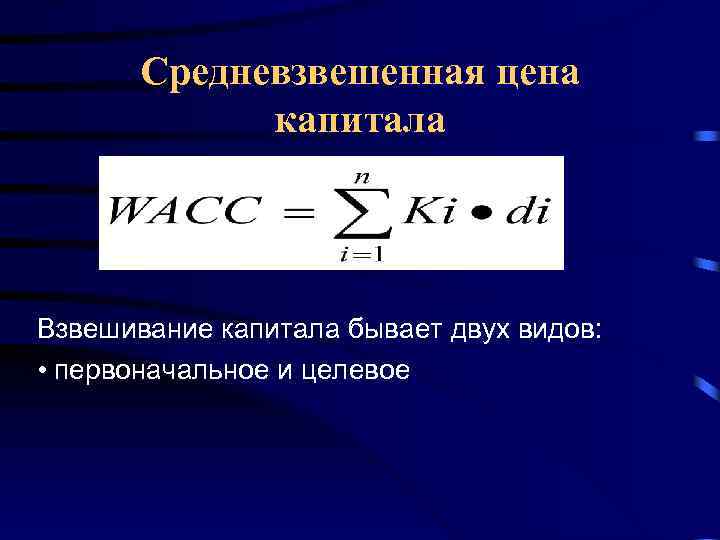 Средневзвешенная цена капитала

$WACC = \sum_{i=1}^{n} Ki \bullet di$

Взвешивание капитала бывает двух видов:

• первоначальное и целевое